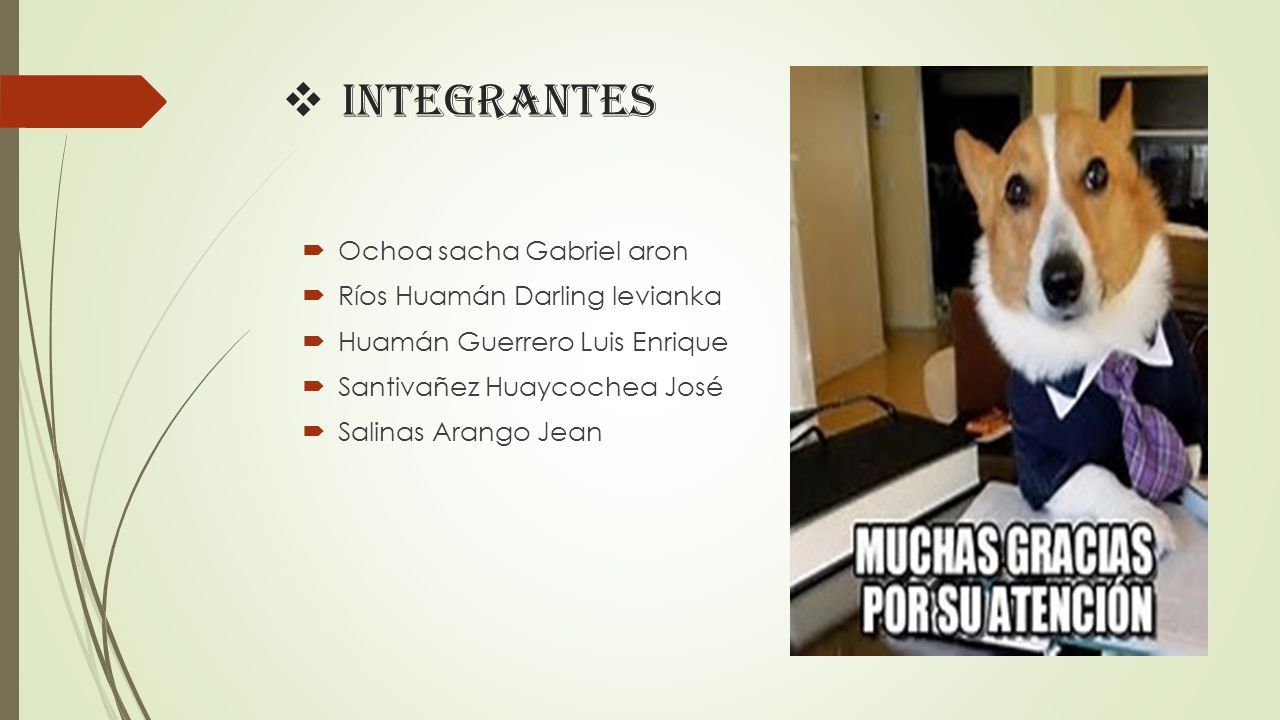 INTEGRANTES

Ochoa sacha Gabriel aron
Ríos Huamán Darling levianka
Huamán Guerrero Luis Enrique
Santivañez Huaycochea José
Salinas Arango Jean

MUCHAS GRACIAS POR SU ATENCIÓN